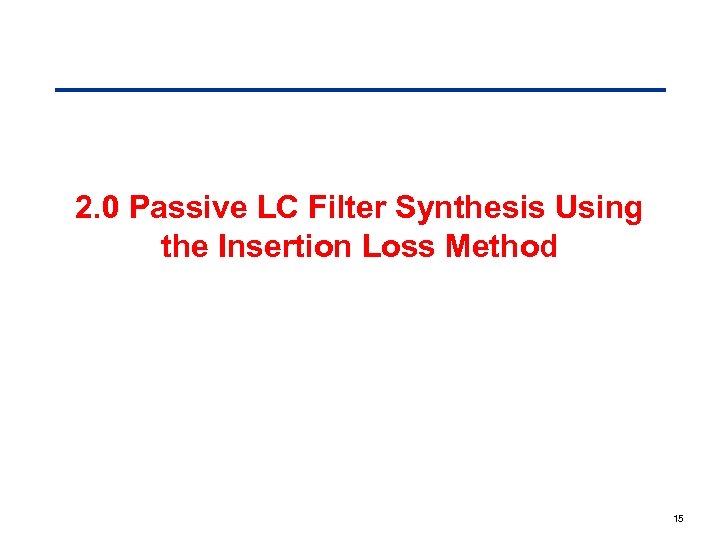 2.0 Passive LC Filter Synthesis Using the Insertion Loss Method

15